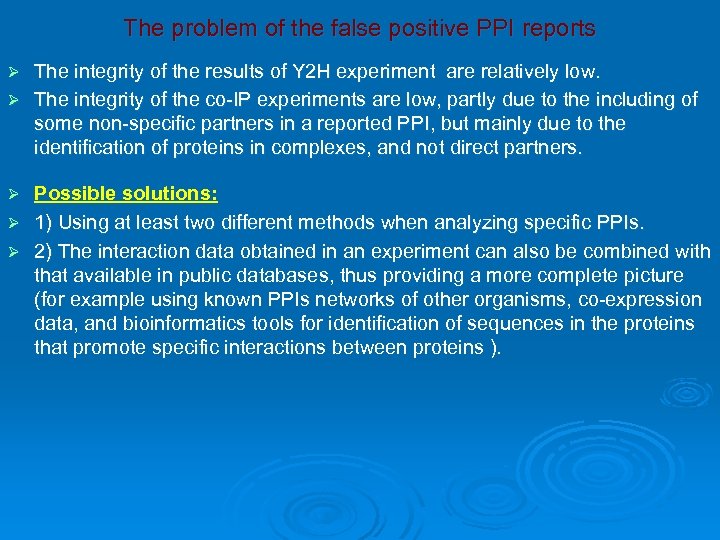 The problem of the false positive PPI reports

➢ The integrity of the results of Y2H experiment are relatively low.
➢ The integrity of the co-IP experiments are low, partly due to the including of some non-specific partners in a reported PPI, but mainly due to the identification of proteins in complexes, and not direct partners.

➢ Possible solutions:
➢ 1) Using at least two different methods when analyzing specific PPIs.
➢ 2) The interaction data obtained in an experiment can also be combined with that available in public databases, thus providing a more complete picture (for example using known PPIs networks of other organisms, co-expression data, and bioinformatics tools for identification of sequences in the proteins that promote specific interactions between proteins ).